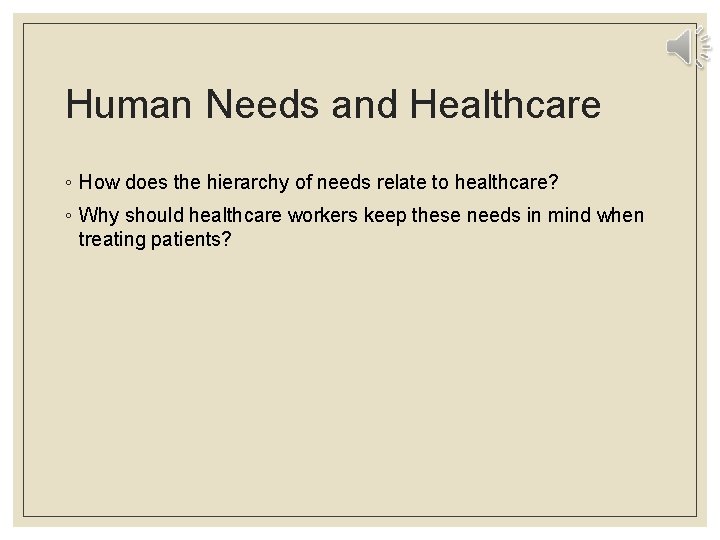 Human Needs and Healthcare

◦ How does the hierarchy of needs relate to healthcare?

◦ Why should healthcare workers keep these needs in mind when treating patients?